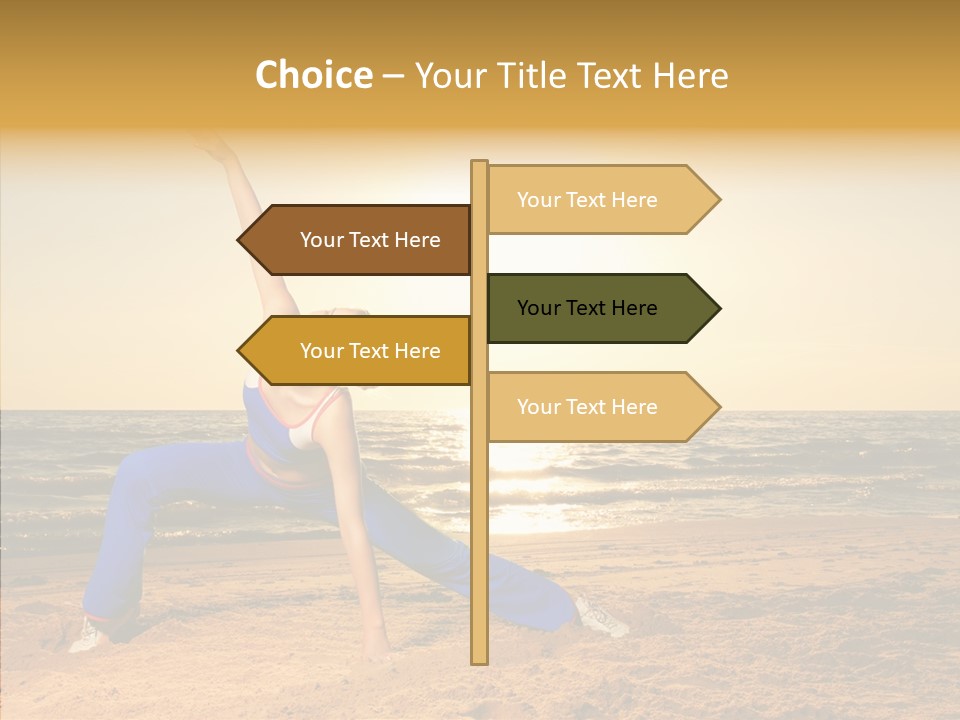 Choice – Your Title Text Here

Your Text Here

Your Text Here

Your Text Here

Your Text Here

Your Text Here